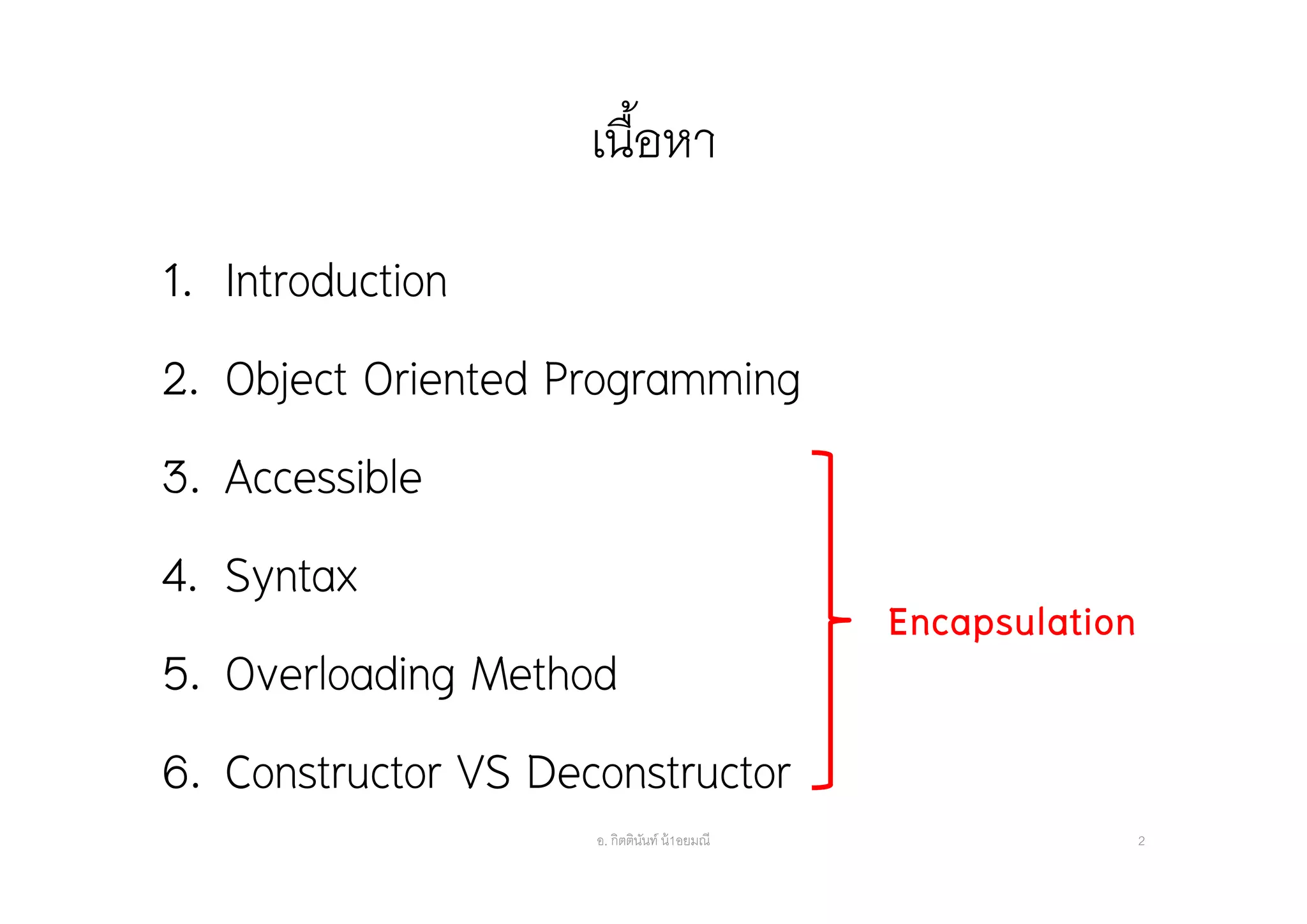 เนื้อหา

1. Introduction

2. Object Oriented Programming

3. Accessible

4. Syntax

5. Overloading Method

6. Constructor VS Deconstructor

Encapsulation

อ. กิตตินันท์ น้1อยมณี

2